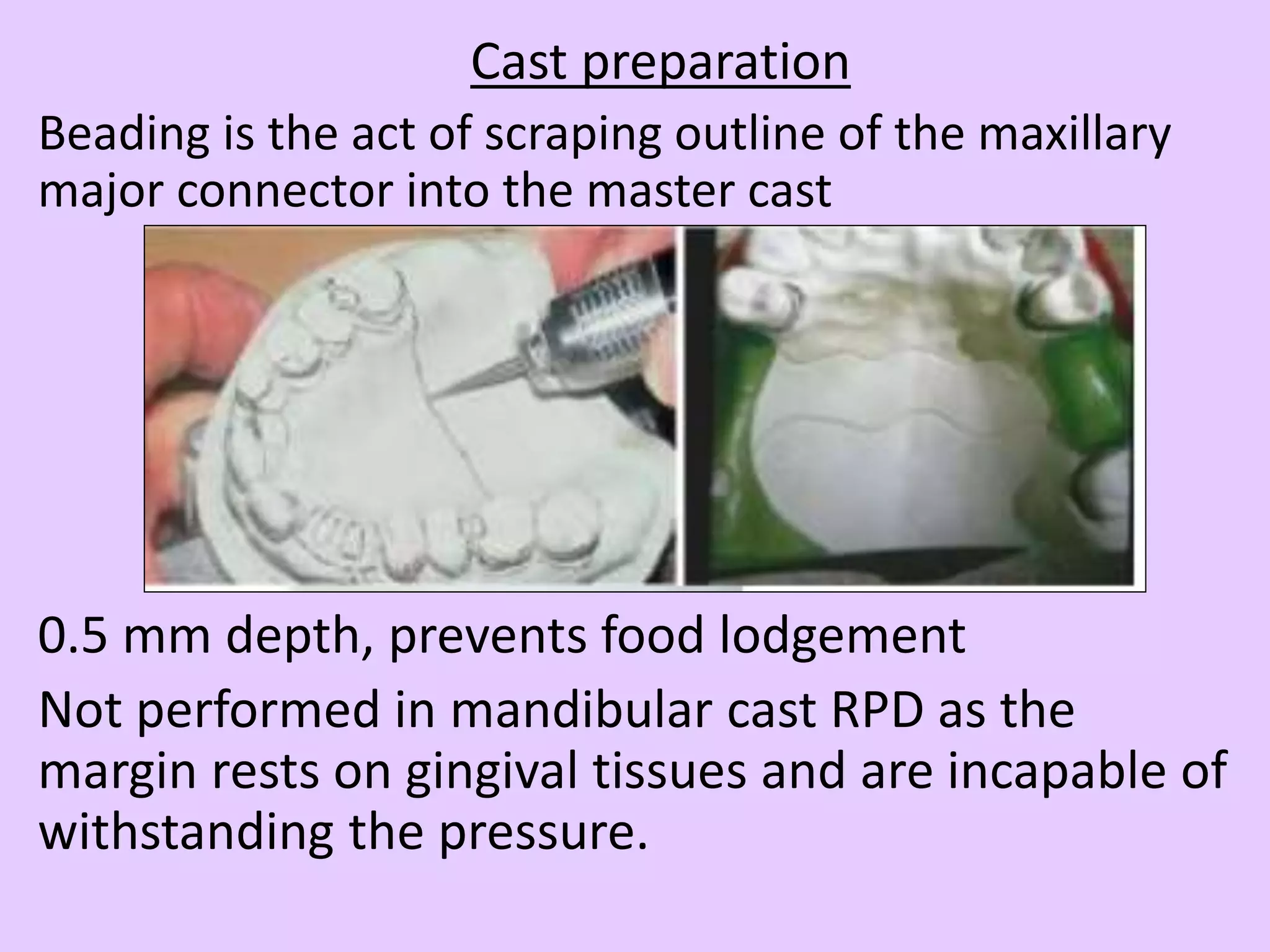 Cast preparation

Beading is the act of scraping outline of the maxillary major connector into the master cast

0.5 mm depth, prevents food lodgement

Not performed in mandibular cast RPD as the margin rests on gingival tissues and are incapable of withstanding the pressure.